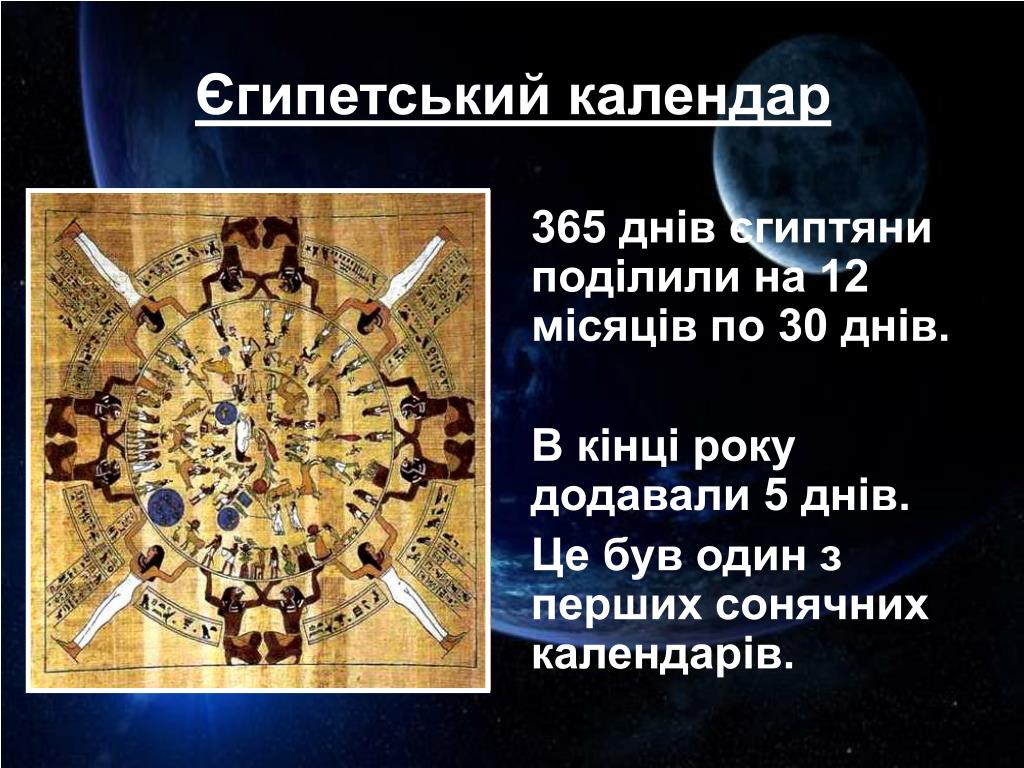 Єгипетський календар

365 днів єгиптяни поділили на 12 місяців по 30 днів.

В кінці року додавали 5 днів.

Це був один з перших сонячних календарів.